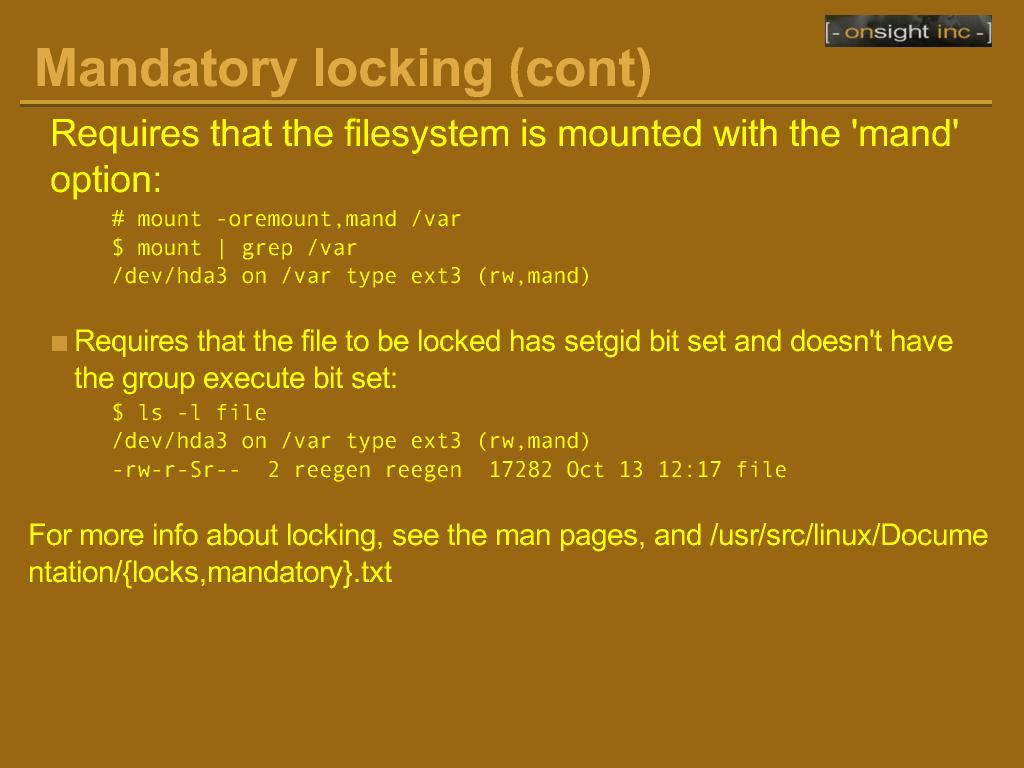 [- onsight inc -]

Mandatory locking (cont)

Requires that the filesystem is mounted with the 'mand' option:

# mount -oremount,mand /var
$ mount | grep /var
/dev/hda3 on /var type ext3 (rw,mand)

Requires that the file to be locked has setgid bit set and doesn't have the group execute bit set:

$ ls -l file
/dev/hda3 on /var type ext3 (rw,mand)
-rw-r-Sr-- 2 reegen reegen 17282 Oct 13 12:17 file

For more info about locking, see the man pages, and /usr/src/linux/Documentation/{locks,mandatory}.txt